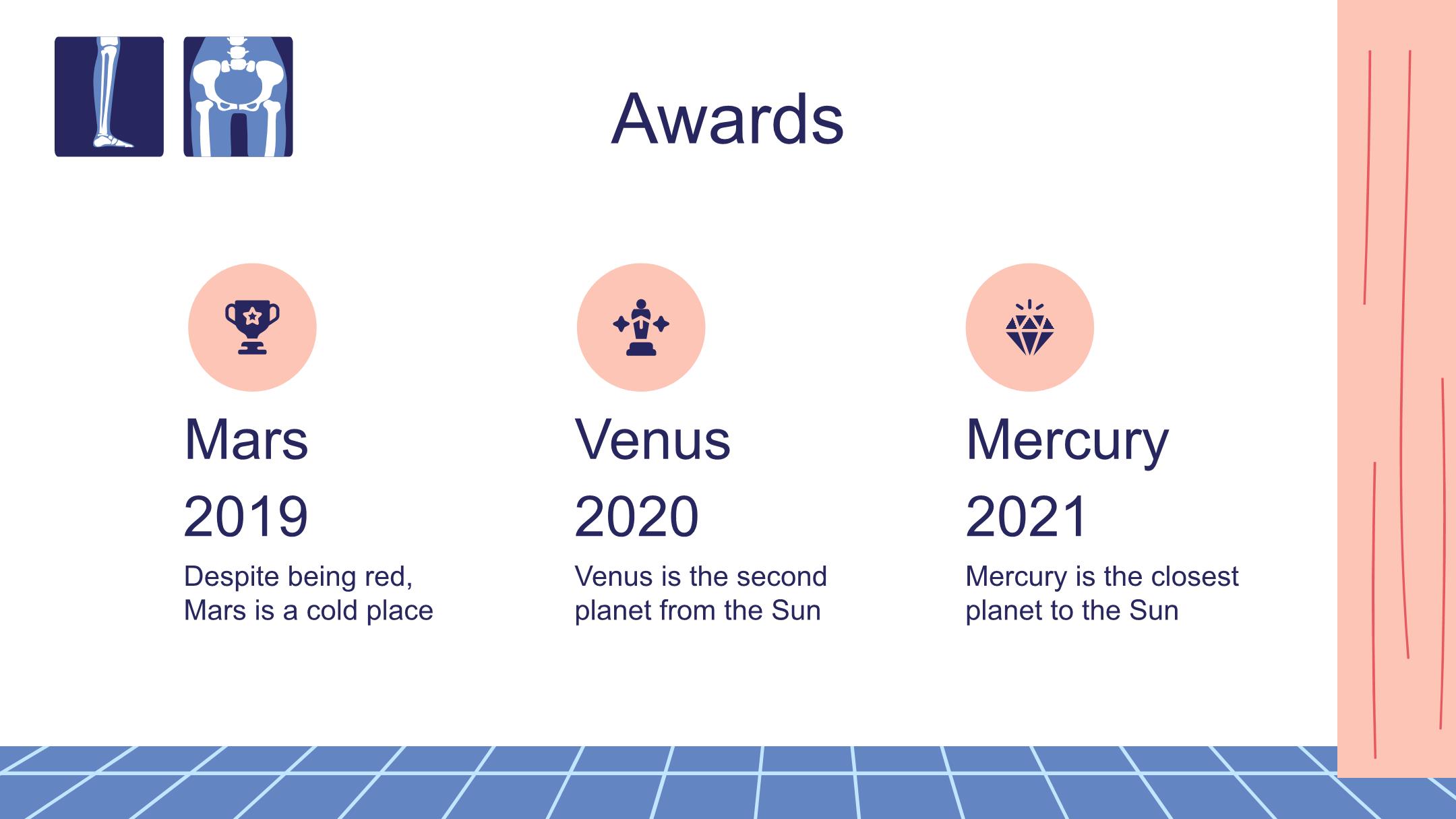 Awards

Mars

2019

Despite being red, Mars is a cold place

Venus

2020

Venus is the second planet from the Sun

Mercury

2021

Mercury is the closest planet to the Sun